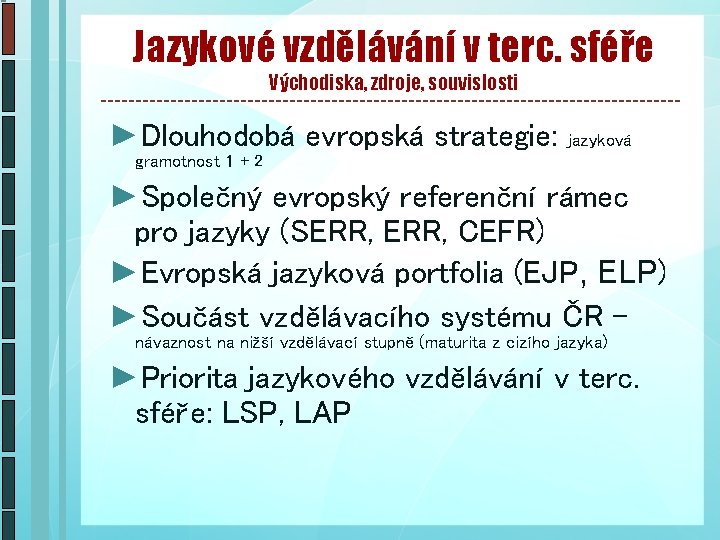 Jazykové vzdělávání v terc. sféře
Východiska, zdroje, souvislosti

►Dlouhodobá evropská strategie: jazyková gramotnost 1 + 2

►Společný evropský referenční rámec pro jazyky (SERR, ERR, CEFR)

►Evropská jazyková portfolia (EJP, ELP)

►Součást vzdělávacího systému ČR – návaznost na nižší vzdělávací stupně (maturita z cizího jazyka)

►Priorita jazykového vzdělávání v terc. sféře: LSP, LAP